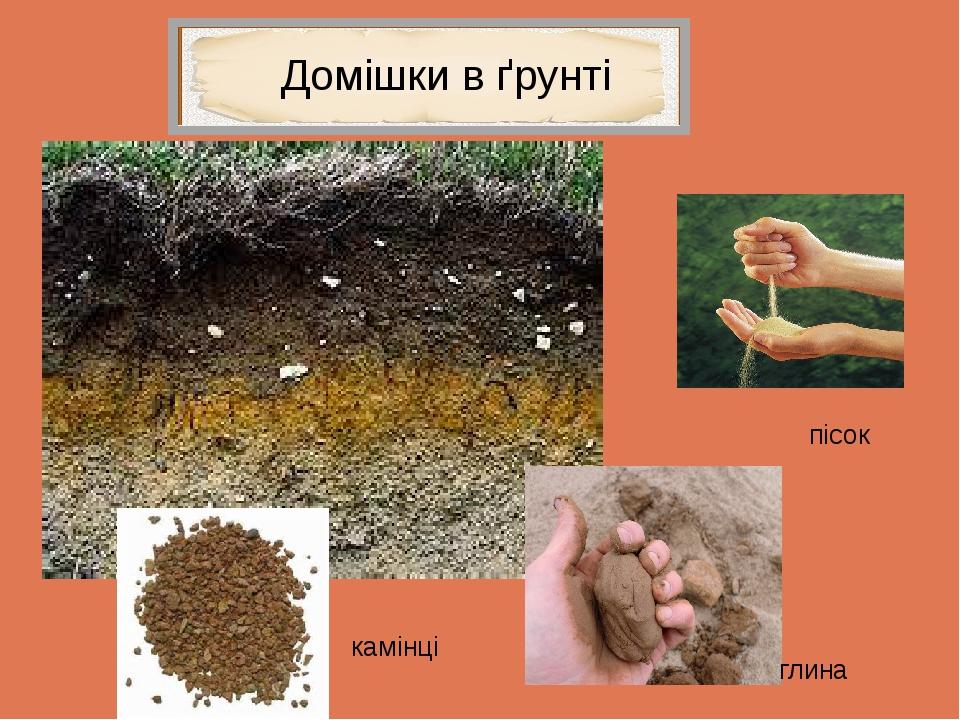 Домішки в ґрунті

пісок

камінці

глина